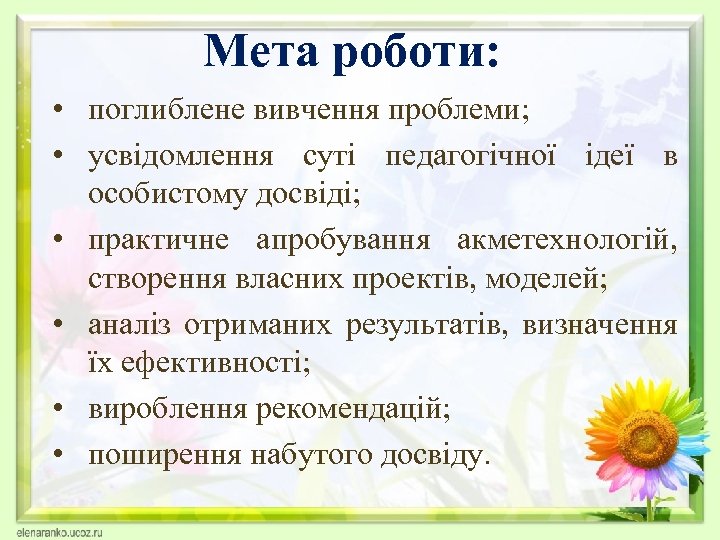 Мета роботи:

• поглиблене вивчення проблеми;
• усвідомлення суті педагогічної ідеї в особистому досвіді;
• практичне апробування акметехнологій, створення власних проектів, моделей;
• аналіз отриманих результатів, визначення їх ефективності;
• вироблення рекомендацій;
• поширення набутого досвіду.

elenaranko.ucoz.ru